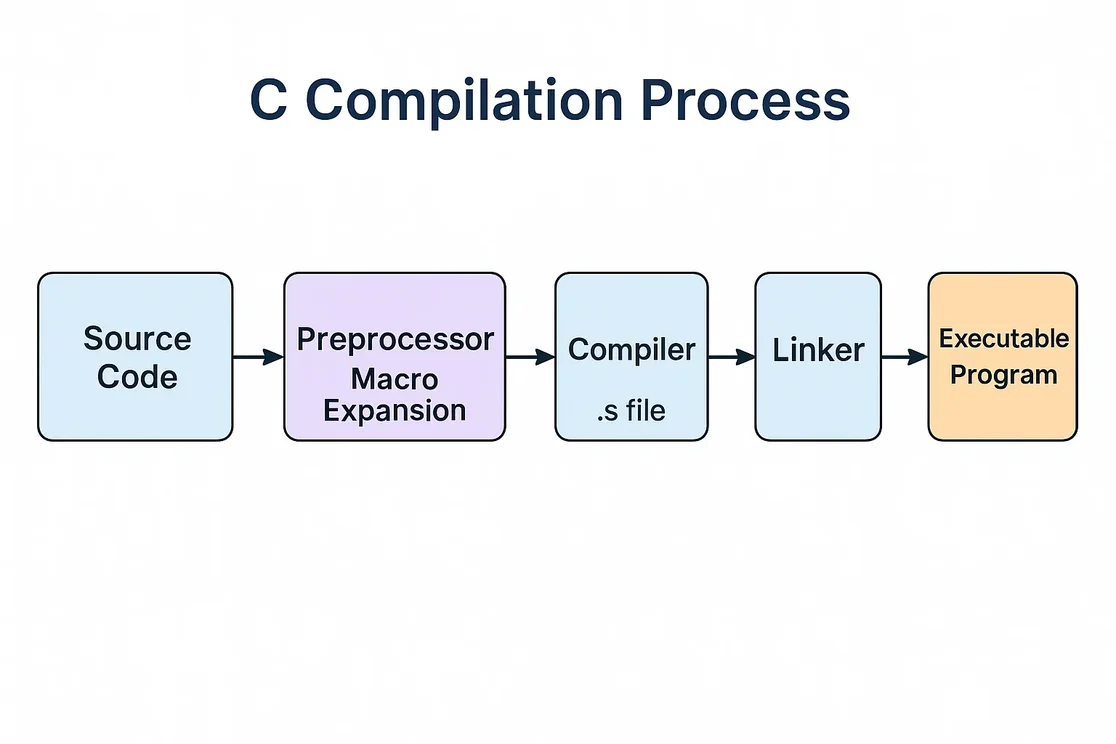 C Compilation Process

Source Code

Preprocessor
Macro Expansion

Compiler
.s file

Linker

Executable Program